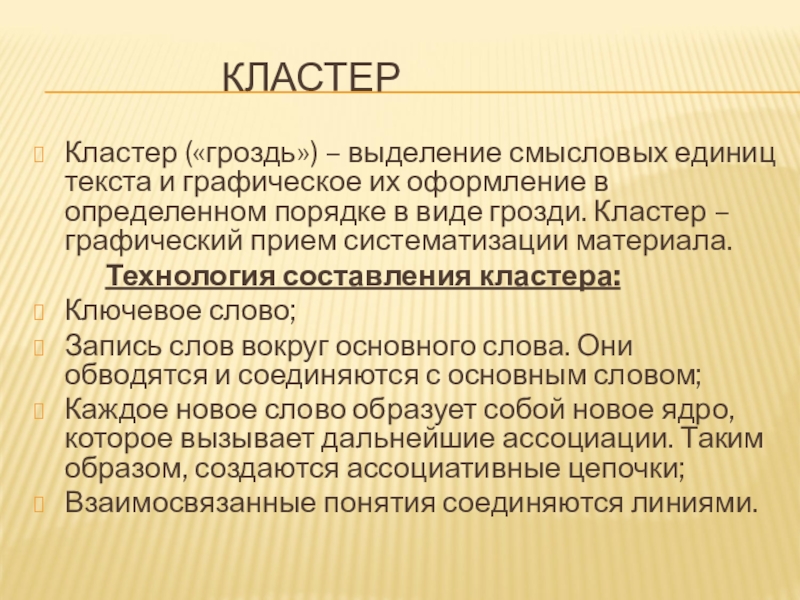 КЛАСТЕР

Кластер («гроздь») – выделение смысловых единиц текста и графическое их оформление в определенном порядке в виде грозди. Кластер – графический прием систематизации материала.

Технология составления кластера:

Ключевое слово;

Запись слов вокруг основного слова. Они обводятся и соединяются с основным словом;

Каждое новое слово образует собой новое ядро, которое вызывает дальнейшие ассоциации. Таким образом, создаются ассоциативные цепочки;

Взаимосвязанные понятия соединяются линиями.